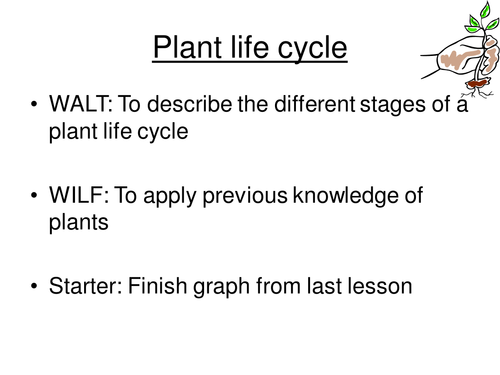 Plant life cycle

• WALT: To describe the different stages of a plant life cycle

• WILF: To apply previous knowledge of plants

• Starter: Finish graph from last lesson